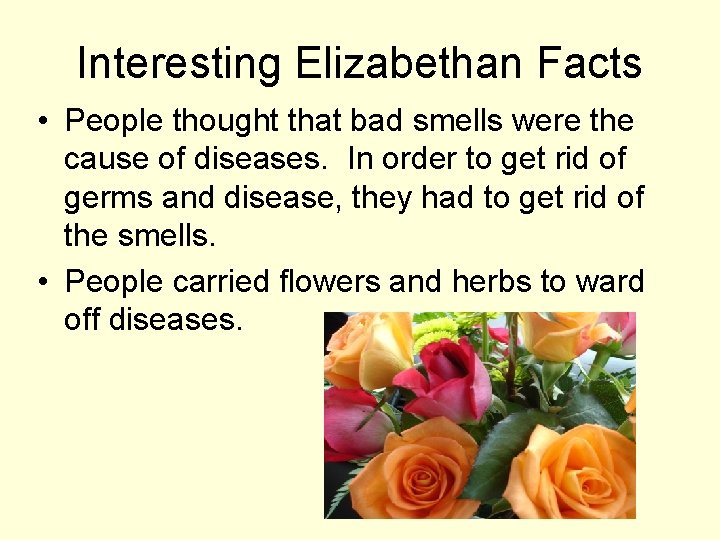 Interesting Elizabethan Facts

• People thought that bad smells were the cause of diseases. In order to get rid of germs and disease, they had to get rid of the smells.

• People carried flowers and herbs to ward off diseases.